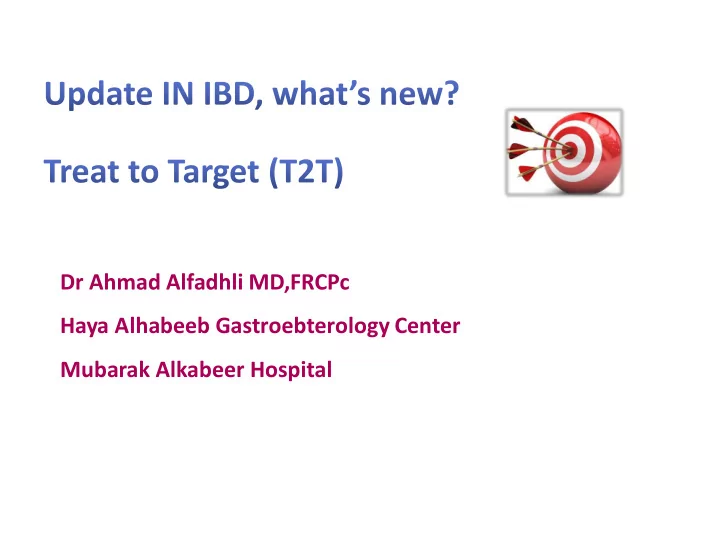 Update IN IBD, what's new?

Treat to Target (T2T)

Dr Ahmad Alfadhli MD,FRCPc

Haya Alhabeeb Gastroebterology Center

Mubarak Alkabeer Hospital